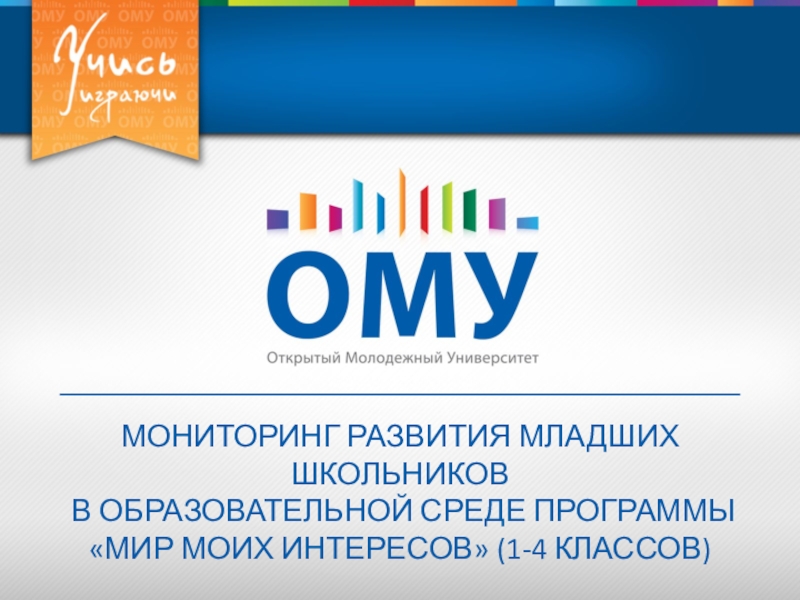 Учись играючи

ОМУ
Открытый Молодежный Университет

МОНИТОРИНГ РАЗВИТИЯ МЛАДШИХ ШКОЛЬНИКОВ
В ОБРАЗОВАТЕЛЬНОЙ СРЕДЕ ПРОГРАММЫ «МИР МОИХ ИНТЕРЕСОВ» (1-4 КЛАССОВ)